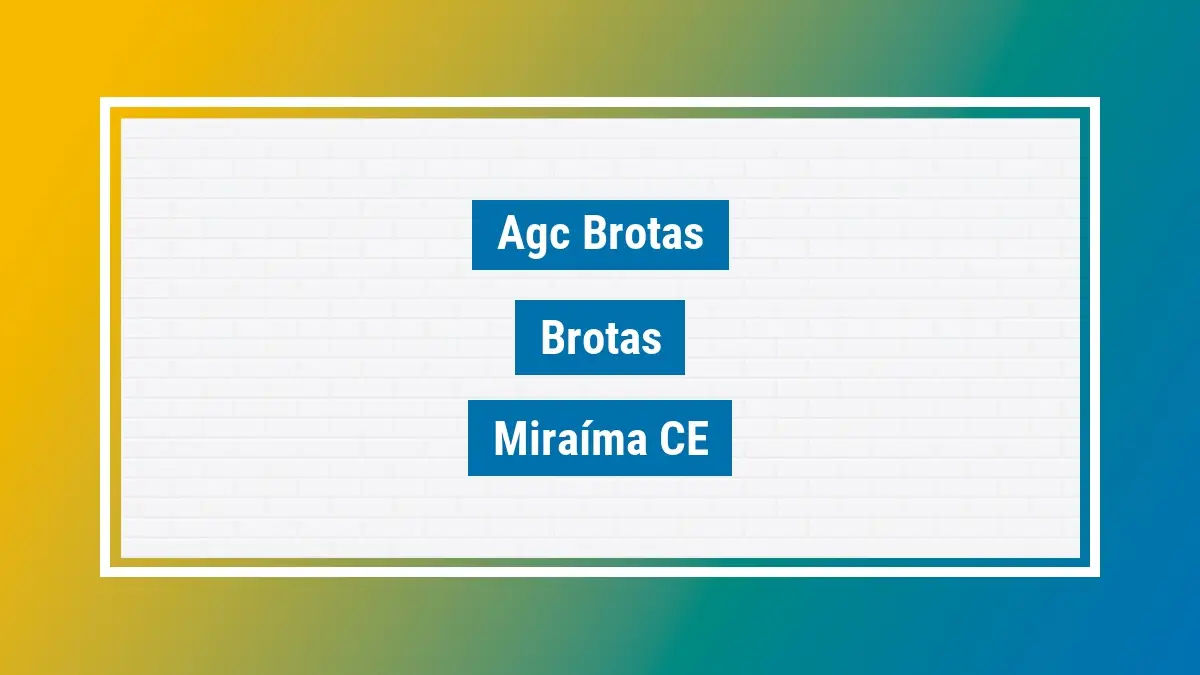 Agc Brotas

Brotas

Miraíma CE